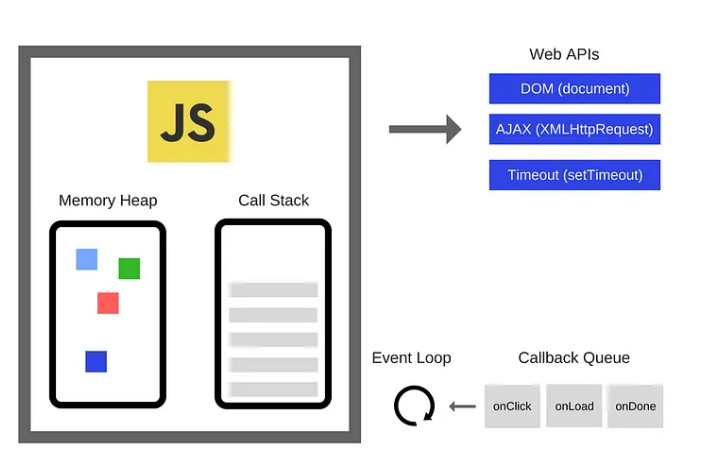 JS

Memory Heap

Call Stack

Web APIs

DOM (document)

AJAX (XMLHttpRequest)

Timeout (setTimeout)

Event Loop

Callback Queue

onClick

onLoad

onDone